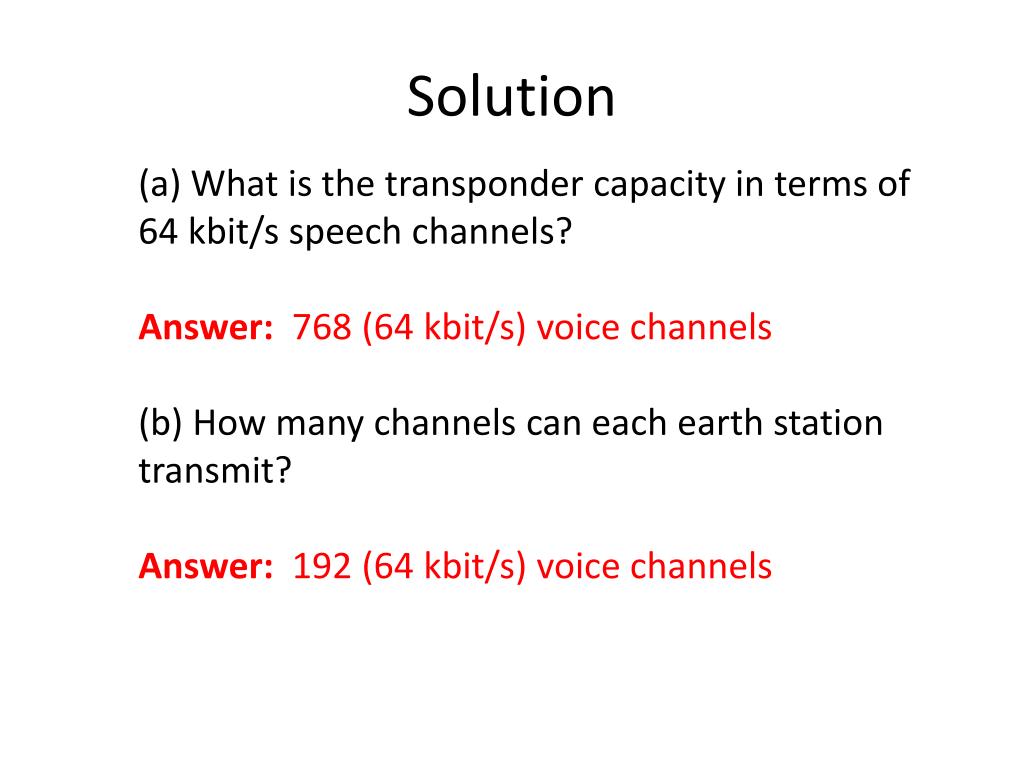 Solution

(a) What is the transponder capacity in terms of 64 kbit/s speech channels?

Answer: 768 (64 kbit/s) voice channels

(b) How many channels can each earth station transmit?

Answer: 192 (64 kbit/s) voice channels